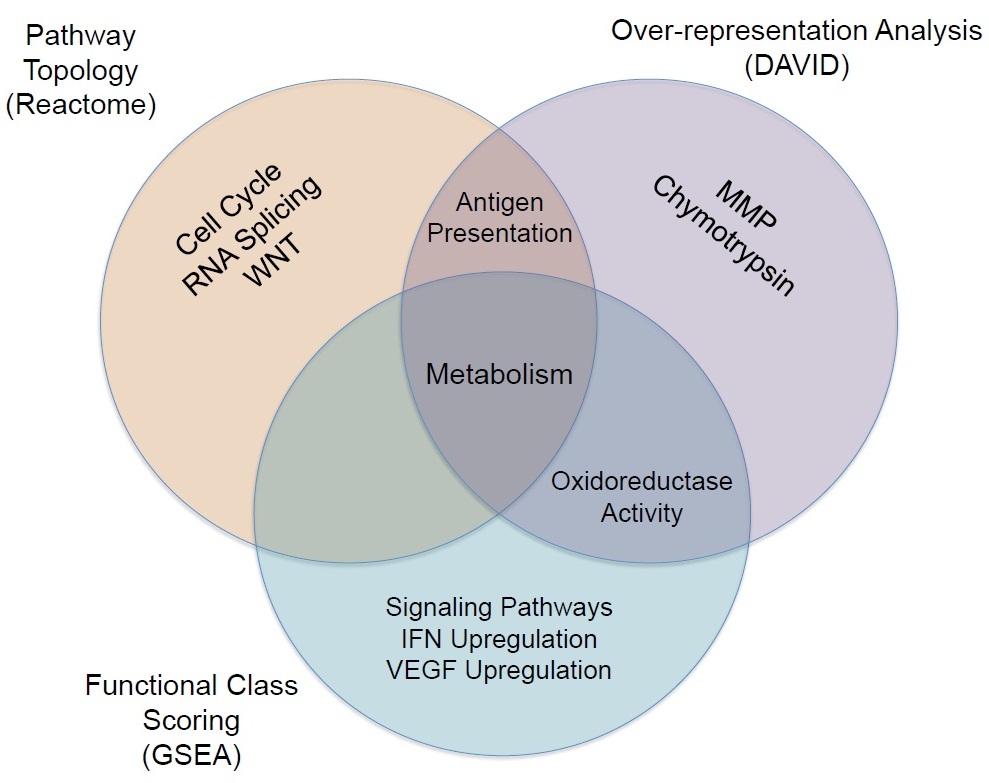 Pathway Topology (Reactome)

Over-representation Analysis (DAVID)

Cell Cycle
RNA Splicing
WNT

Antigen Presentation

MMP
Chymotrypsin

Metabolism

Oxidoreductase Activity

Signaling Pathways
IFN Upregulation
VEGF Upregulation

Functional Class Scoring (GSEA)